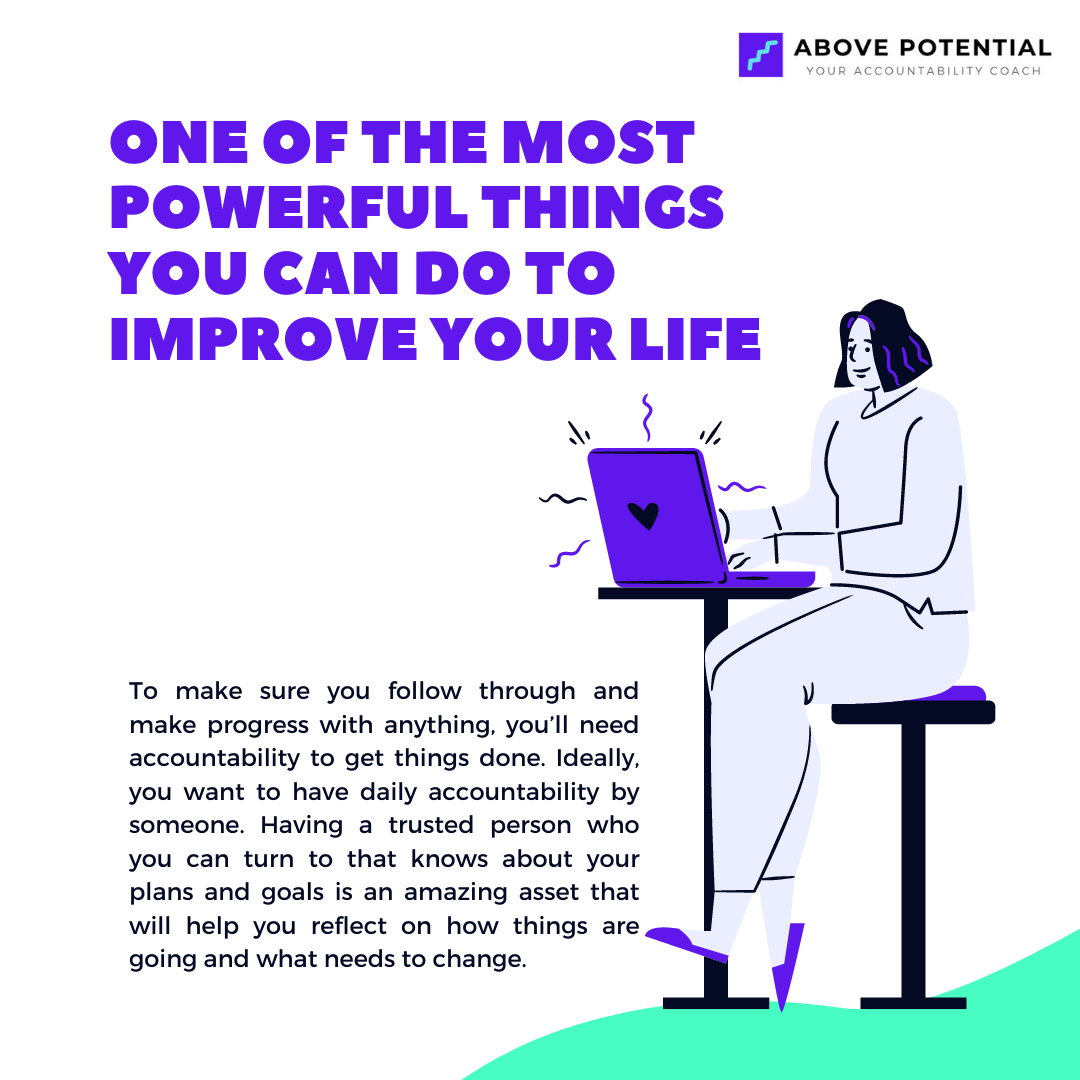 ABOVE POTENTIAL
YOUR ACCOUNTABILITY COACH

ONE OF THE MOST POWERFUL THINGS YOU CAN DO TO IMPROVE YOUR LIFE

To make sure you follow through and make progress with anything, you'll need accountability to get things done. Ideally, you want to have daily accountability by someone. Having a trusted person who you can turn to that knows about your plans and goals is an amazing asset that will help you reflect on how things are going and what needs to change.